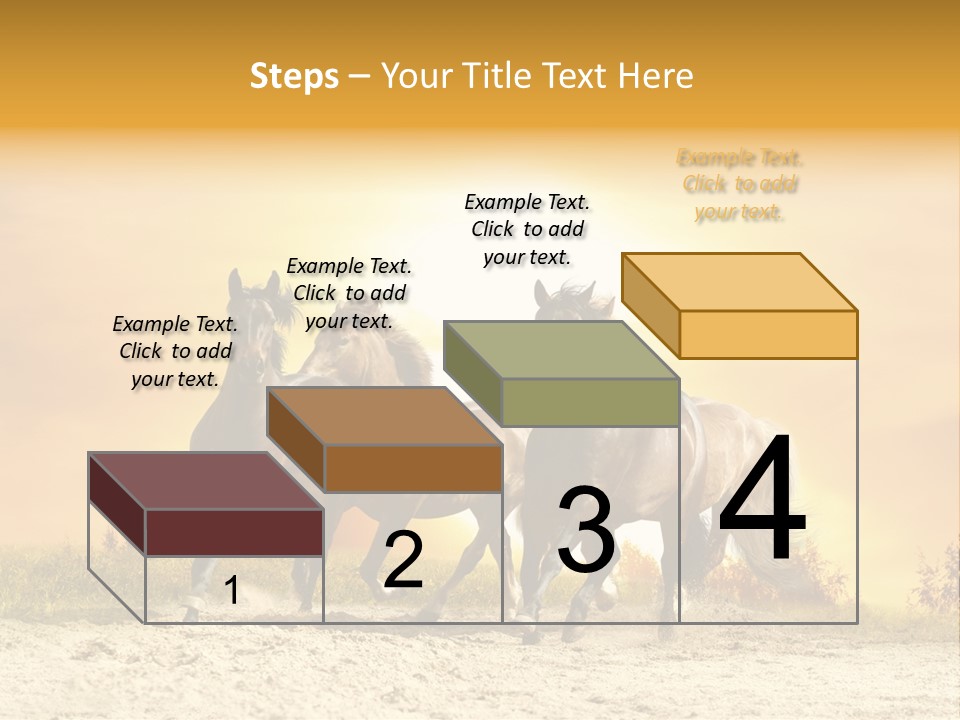 Steps – Your Title Text Here

Example Text. Click to add your text.

Example Text. Click to add your text.

Example Text. Click to add your text.

Example Text. Click to add your text.

1

2

3

4